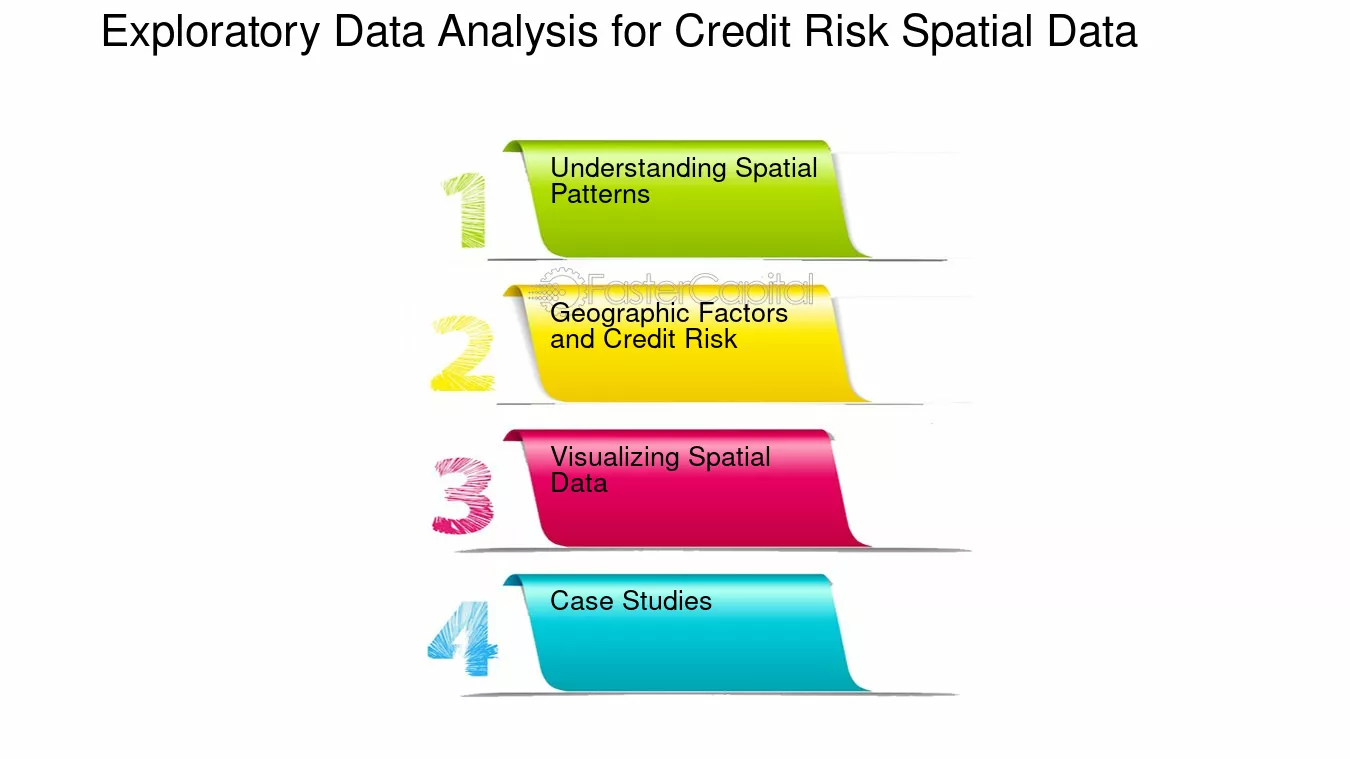 Exploratory Data Analysis for Credit Risk Spatial Data

1
Understanding Spatial Patterns

FasterCapital

2
Geographic Factors and Credit Risk

3
Visualizing Spatial Data

4
Case Studies